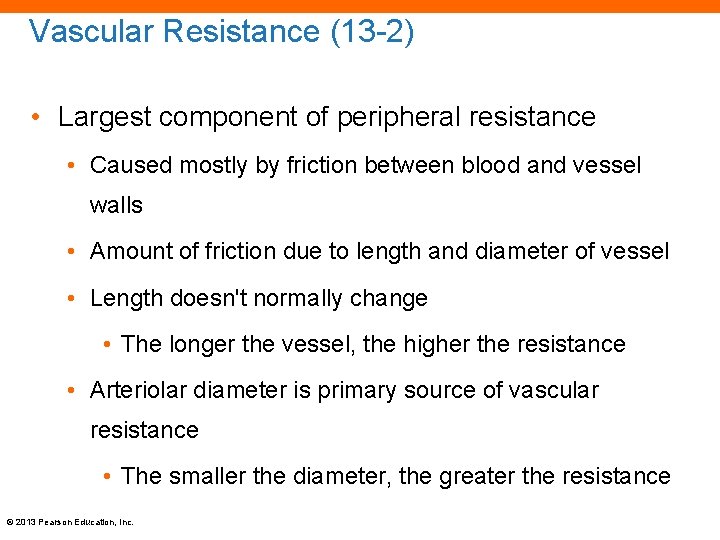 Vascular Resistance (13-2)

• Largest component of peripheral resistance

• Caused mostly by friction between blood and vessel walls

• Amount of friction due to length and diameter of vessel

• Length doesn't normally change

• The longer the vessel, the higher the resistance

• Arteriolar diameter is primary source of vascular resistance

• The smaller the diameter, the greater the resistance

© 2013 Pearson Education, Inc.